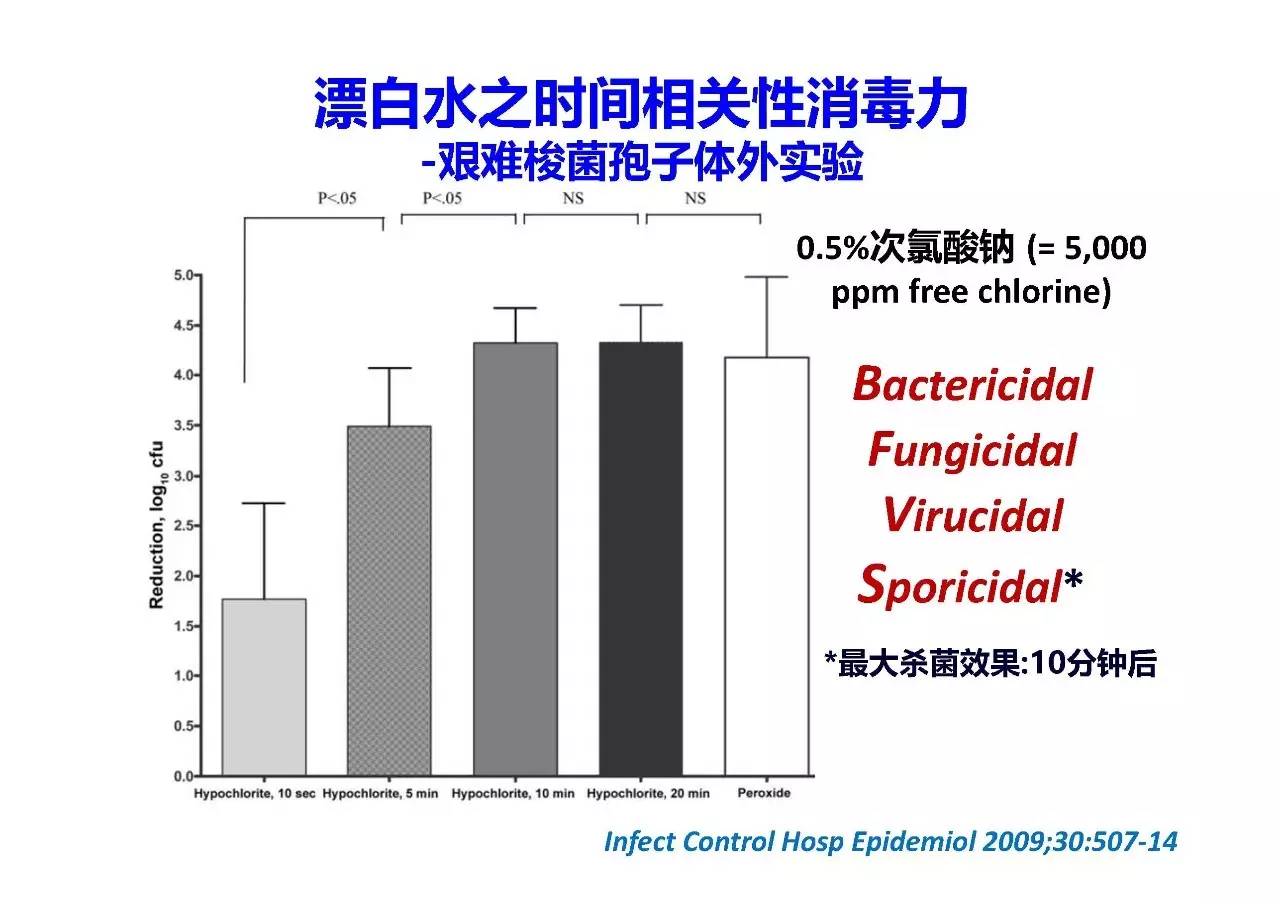 漂白水之时间相关性消毒力
-艰难梭菌孢子体外实验

P<.05 P<.05 NS NS

Reduction, $\log_{10}$ cfu

5.0
4.5
4.0
3.5
3.0
2.5
2.0
1.5
1.0
0.5
0.0

Hypochlorite, 10 sec Hypochlorite, 5 min Hypochlorite, 10 min Hypochlorite, 20 min Peroxide

0.5%次氯酸钠 (= 5,000 ppm free chlorine)

Bactericidal
Fungicidal
Virucidal
Sporicidal*

*最大杀菌效果:10分钟后

Infect Control Hosp Epidemiol 2009;30:507-14